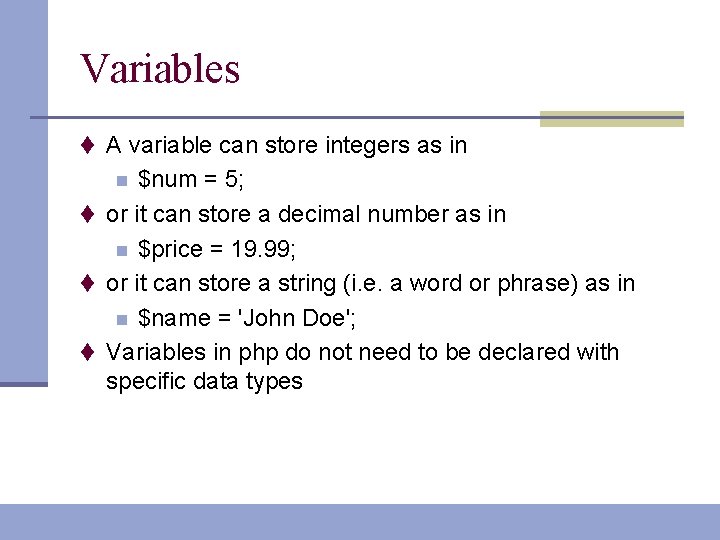 Variables

♦ A variable can store integers as in

▪ \$num = 5;

♦ or it can store a decimal number as in

▪ \$price = 19.99;

♦ or it can store a string (i.e. a word or phrase) as in

▪ \$name = 'John Doe';

♦ Variables in php do not need to be declared with specific data types